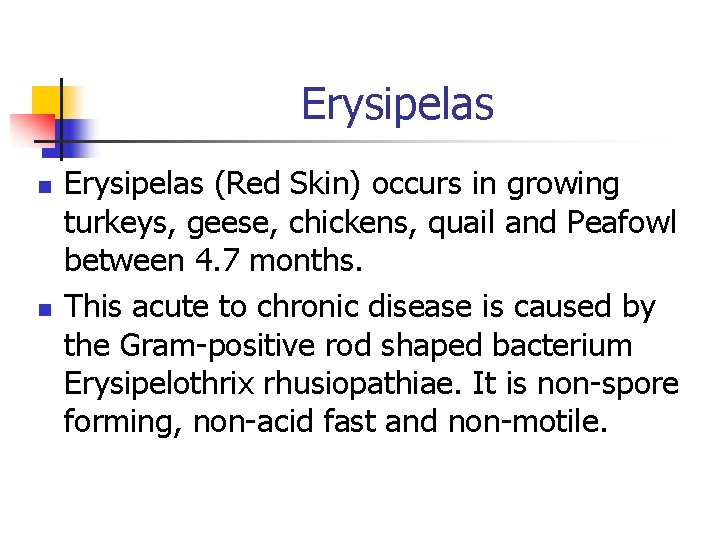 Erysipelas

- Erysipelas (Red Skin) occurs in growing turkeys, geese, chickens, quail and Peafowl between 4.7 months.
- This acute to chronic disease is caused by the Gram-positive rod shaped bacterium Erysipelothrix rhusiopathiae. It is non-spore forming, non-acid fast and non-motile.